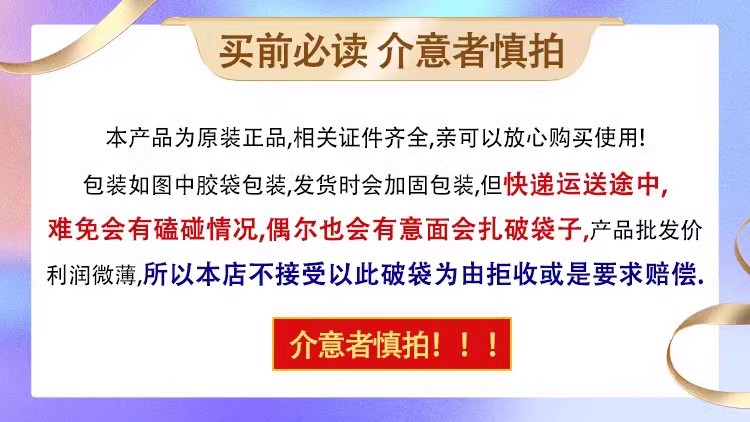 买前必读 介意者慎拍

本产品为原装正品,相关证件齐全,亲可以放心购买使用!

包装如图中胶袋包装,发货时会加固包装,但快递运送途中,难免会有磕碰情况,偶尔也会有意面会扎破袋子,产品批发价利润微薄,所以本店不接受以此破袋为由拒收或是要求赔偿.

介意者慎拍!!!